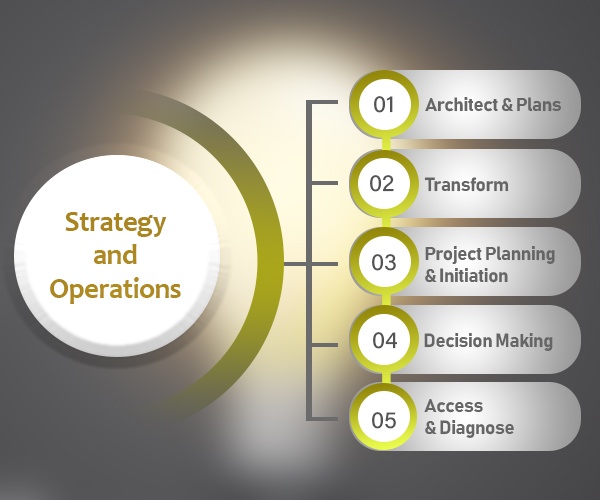 Strategy and Operations

01 Architect & Plans

02 Transform

03 Project Planning & Initiation

04 Decision Making

05 Access & Diagnose